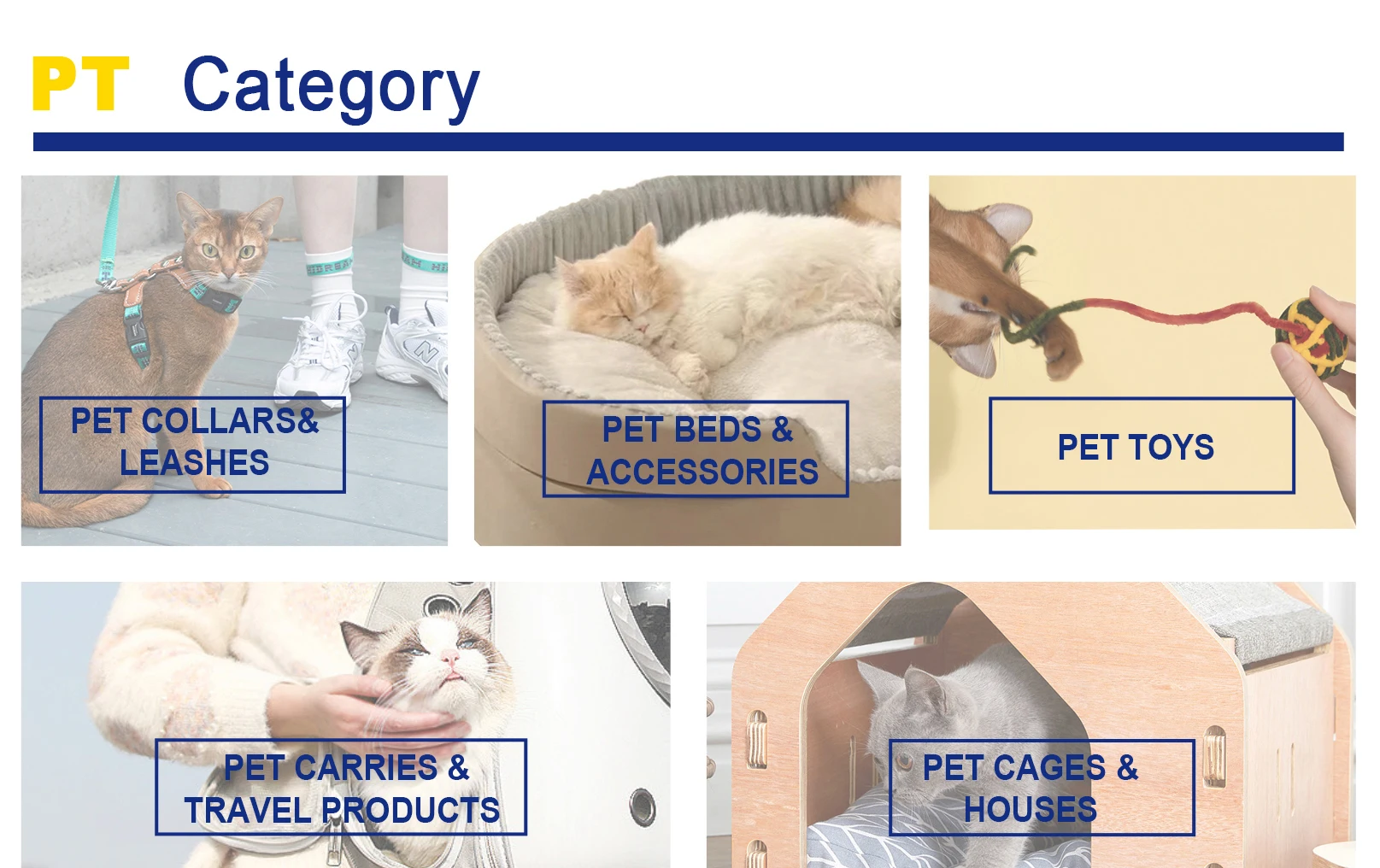 PT Category

PET COLLARS& LEASHES

PET BEDS & ACCESSORIES

PET TOYS

PET CARRIES & TRAVEL PRODUCTS

PET CAGES & HOUSES